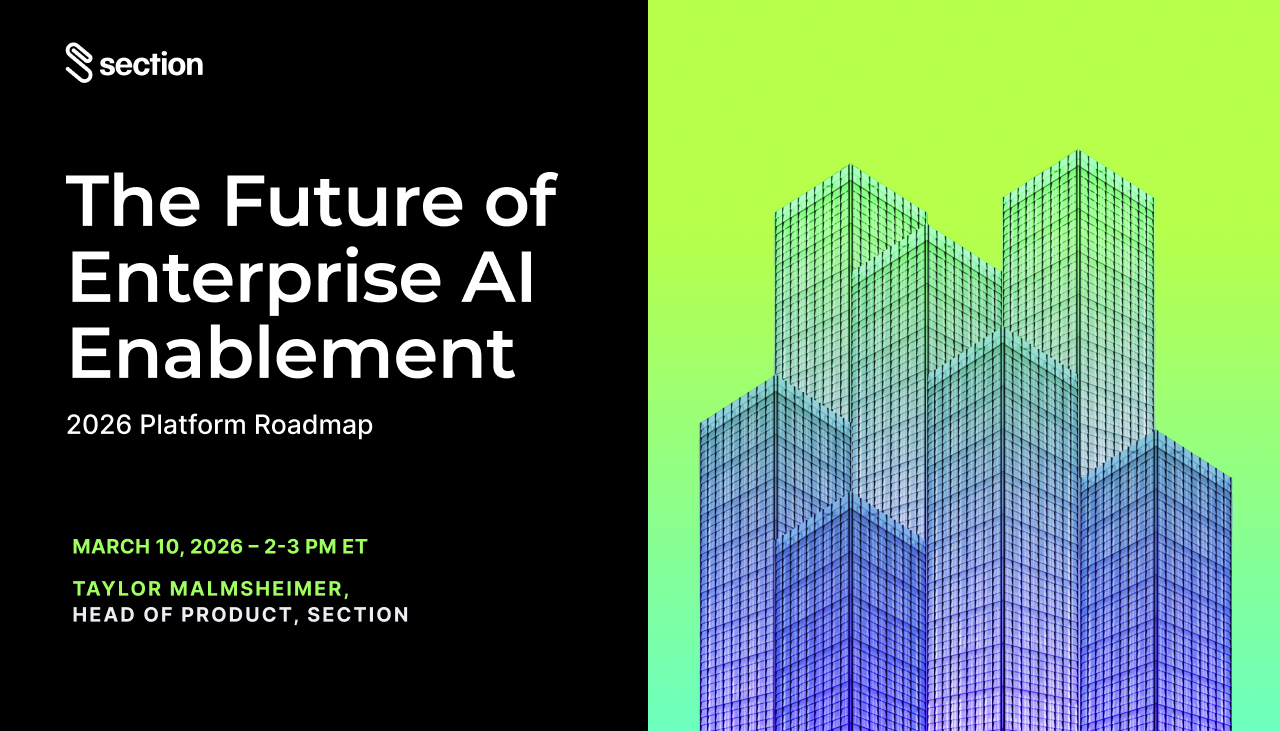 section

The Future of Enterprise AI Enablement

2026 Platform Roadmap

MARCH 10, 2026 – 2-3 PM ET

TAYLOR MALMSHEIMER,
HEAD OF PRODUCT, SECTION